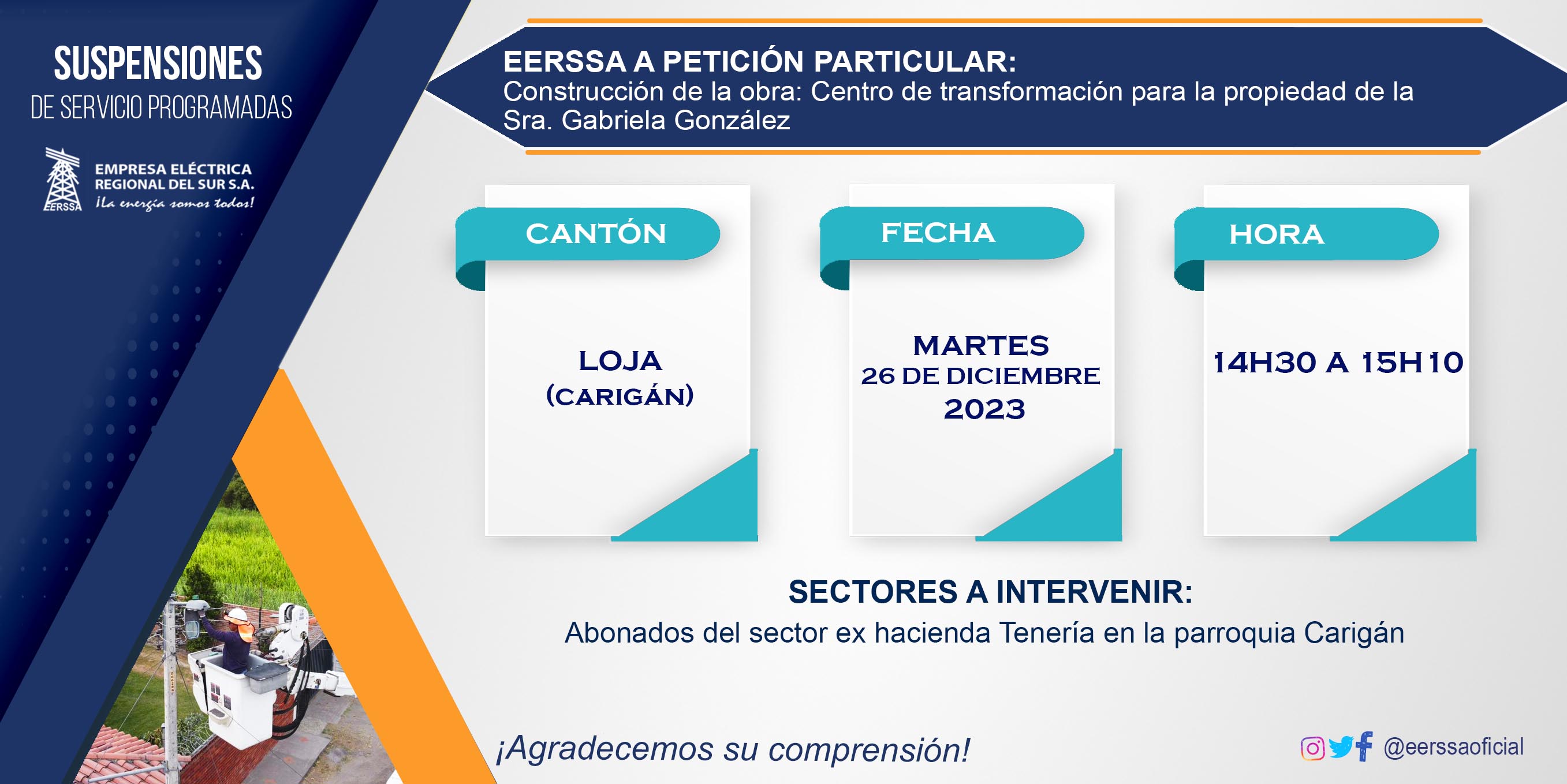 SUSPENSIONES
DE SERVICIO PROGRAMADAS

EERSSA
EMPRESA ELÉCTRICA
REGIONAL DEL SUR S.A.
¡La energía somos todos!

EERSSA A PETICIÓN PARTICULAR:
Construcción de la obra: Centro de transformación para la propiedad de la Sra. Gabriela González

CANTÓN
LOJA
(CARIGÁN)

FECHA
MARTES
26 DE DICIEMBRE
2023

HORA
14H30 A 15H10

SECTORES A INTERVENIR:
Abonados del sector ex hacienda Tenería en la parroquia Carigán

¡Agradecemos su comprensión!

@eerssaoficial